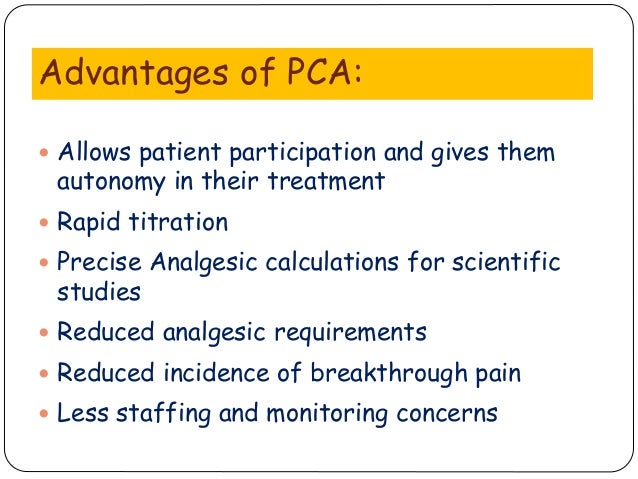 Advantages of PCA:

- Allows patient participation and gives them autonomy in their treatment
- Rapid titration
- Precise Analgesic calculations for scientific studies
- Reduced analgesic requirements
- Reduced incidence of breakthrough pain
- Less staffing and monitoring concerns